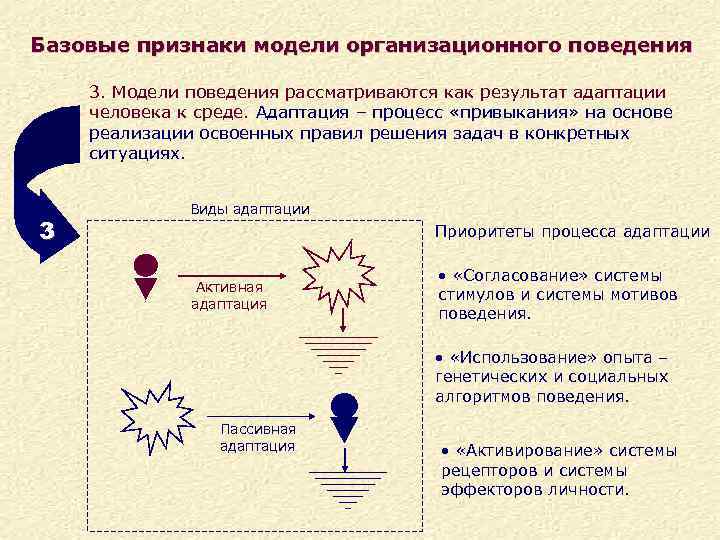 Базовые признаки модели организационного поведения

3. Модели поведения рассматриваются как результат адаптации человека к среде. Адаптация – процесс «привыкания» на основе реализации освоенных правил решения задач в конкретных ситуациях.

3

Виды адаптации

Активная адаптация

Пассивная адаптация

Приоритеты процесса адаптации

• «Согласование» системы стимулов и системы мотивов поведения.

• «Использование» опыта – генетических и социальных алгоритмов поведения.

• «Активирование» системы рецепторов и системы эффекторов личности.